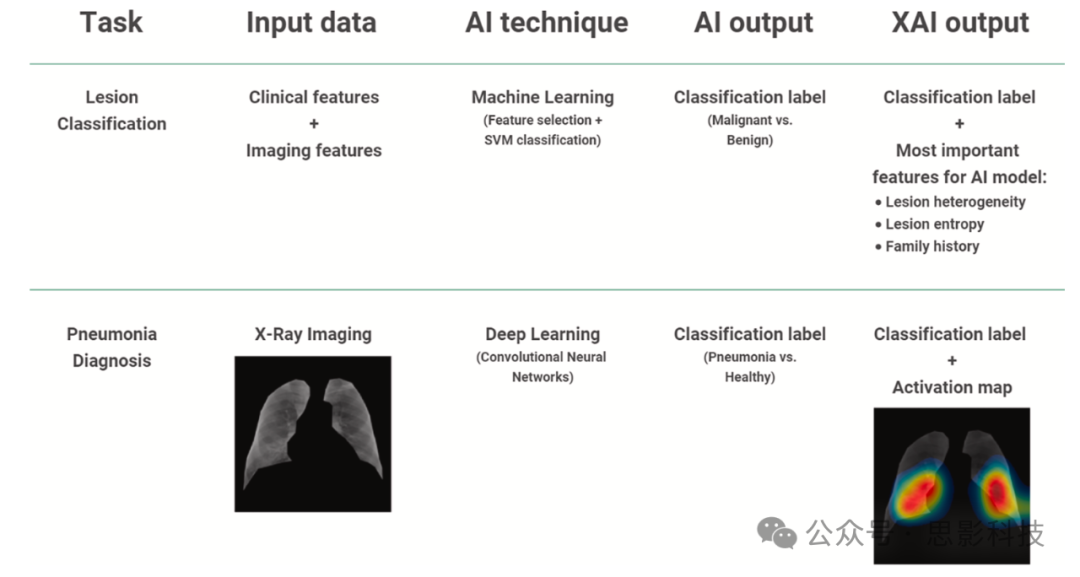 | Task | Input data | AI technique | AI output | XAI output |
|---|---|---|---|---|
| Lesion Classification | Clinical features + Imaging features | Machine Learning (Feature selection + SVM classification) | Classification label (Malignant vs. Benign) | Classification label + Most important features for AI model: • Lesion heterogeneity • Lesion entropy • Family history |
| Pneumonia Diagnosis | X-Ray Imaging | Deep Learning (Convolutional Neural Networks) | Classification label (Pneumonia vs. Healthy) | Classification label + Activation map |

公众号 · 思影科技